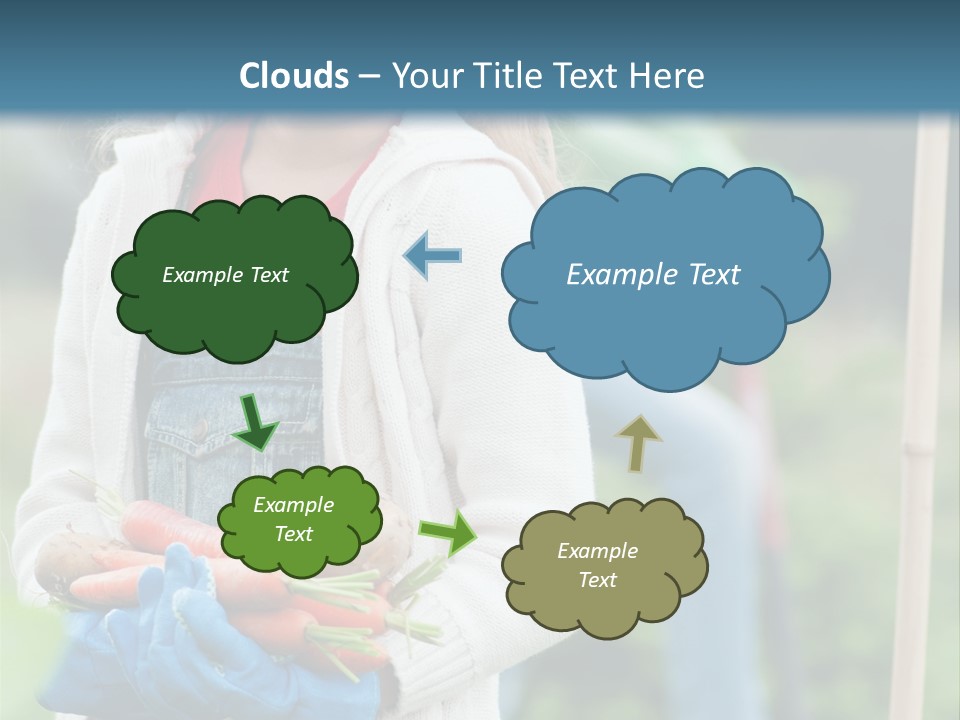 Clouds – Your Title Text Here

Example Text

Example Text

Example Text

Example Text